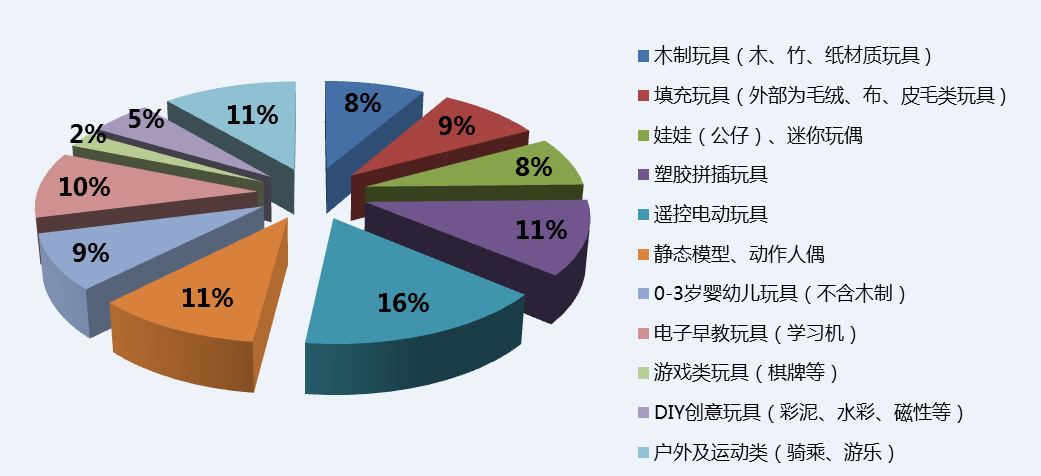 8%
9%
8%
11%
16%
11%
9%
10%
2%
5%
11%

木制玩具（木、竹、纸材质玩具）
填充玩具（外部为毛绒、布、皮毛类玩具）
娃娃（公仔）、迷你玩偶
塑胶拼插玩具
遥控电动玩具
静态模型、动作人偶
0-3岁婴幼儿玩具（不含木制）
电子早教玩具（学习机）
游戏类玩具（棋牌等）
DIY创意玩具（彩泥、水彩、磁性等）
户外及运动类（骑乘、游乐）